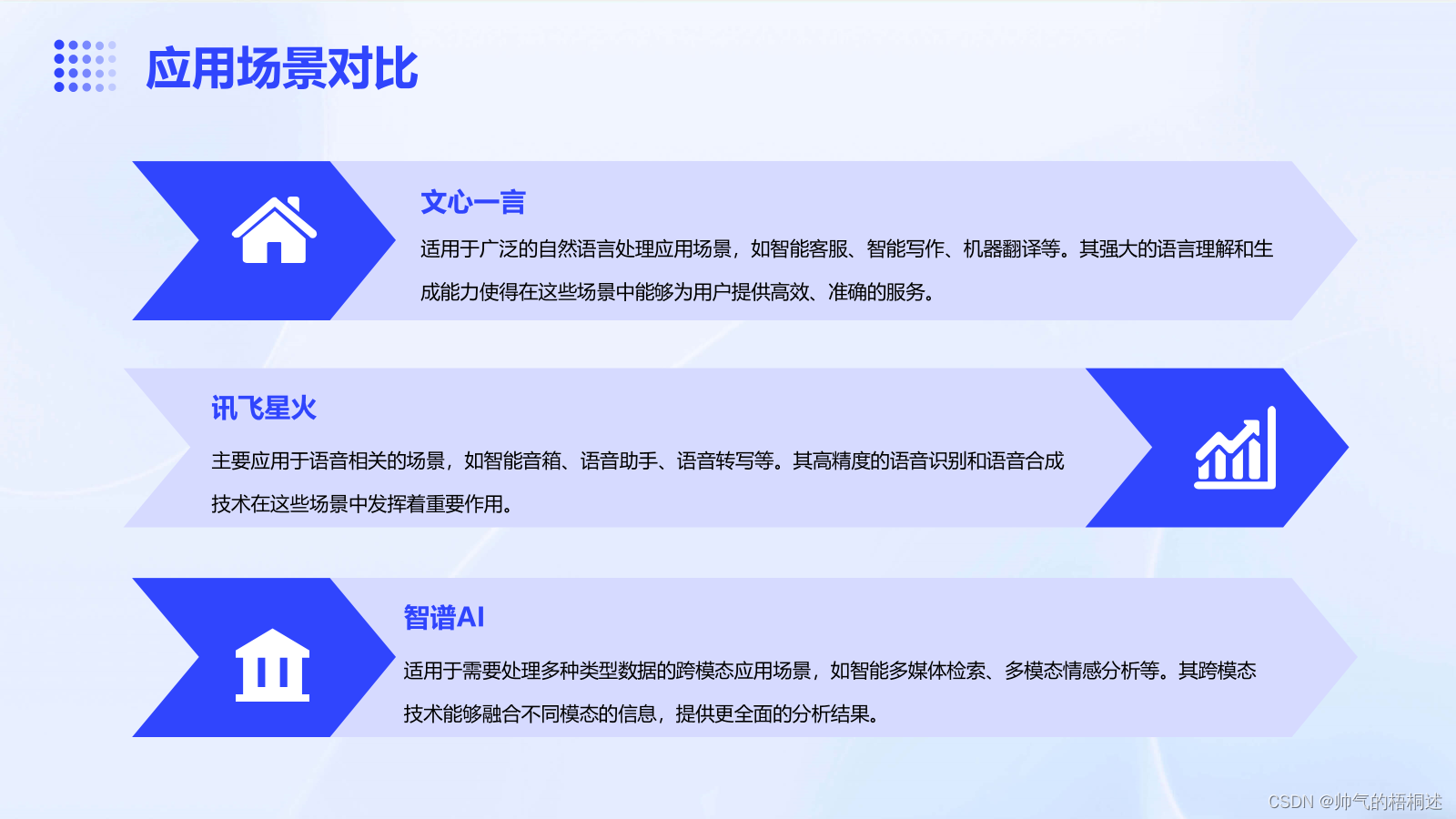 应用场景对比

文心一言

适用于广泛的自然语言处理应用场景，如智能客服、智能写作、机器翻译等。其强大的语言理解和生成能力使得在这些场景中能够为用户提供高效、准确的服务。

讯飞星火

主要应用于语音相关的场景，如智能音箱、语音助手、语音转写等。其高精度的语音识别和语音合成技术在这些场景中发挥着重要作用。

智谱AI

适用于需要处理多种类型数据的跨模态应用场景，如智能多媒体检索、多模态情感分析等。其跨模态技术能够融合不同模态的信息，提供更全面的分析结果。

CSDN @帅气的梧桐述